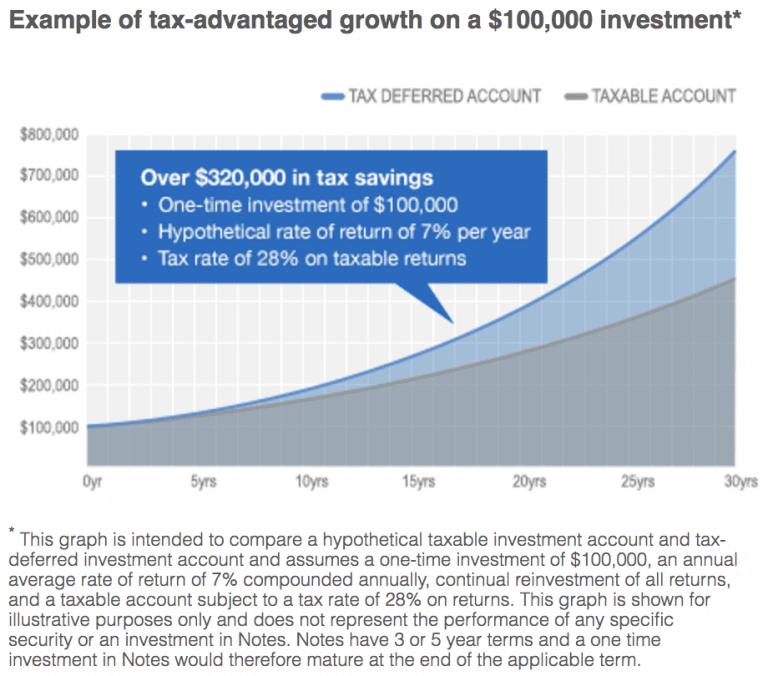 Example of tax-advantaged growth on a \$100,000 investment*

TAX DEFERRED ACCOUNT TAXABLE ACCOUNT

\$800,000
\$700,000
\$600,000
\$500,000
\$400,000
\$300,000
\$200,000
\$100,000

Over \$320,000 in tax savings
• One-time investment of \$100,000
• Hypothetical rate of return of 7% per year
• Tax rate of 28% on taxable returns

0yr 5yrs 10yrs 15yrs 20yrs 25yrs 30yrs

* This graph is intended to compare a hypothetical taxable investment account and tax-deferred investment account and assumes a one-time investment of \$100,000, an annual average rate of return of 7% compounded annually, continual reinvestment of all returns, and a taxable account subject to a tax rate of 28% on returns. This graph is shown for illustrative purposes only and does not represent the performance of any specific security or an investment in Notes. Notes have 3 or 5 year terms and a one time investment in Notes would therefore mature at the end of the applicable term.